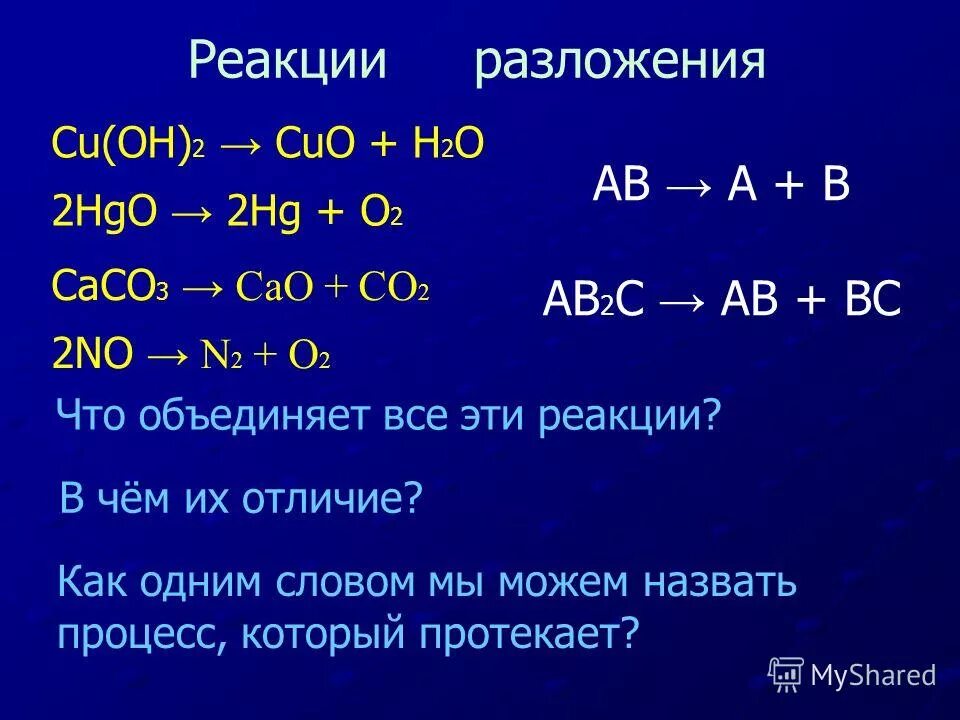 Реакции разложения

$Cu(OH)_2 \rightarrow CuO + H_2O$

$2HgO \rightarrow 2Hg + O_2$

$CaCO_3 \rightarrow CaO + CO_2$

$2NO \rightarrow N_2 + O_2$

$AB \rightarrow A + B$

$AB_2C \rightarrow AB + BC$

Что объединяет все эти реакции?

В чём их отличие?

Как одним словом мы можем назвать процесс, который протекает?

MyShared